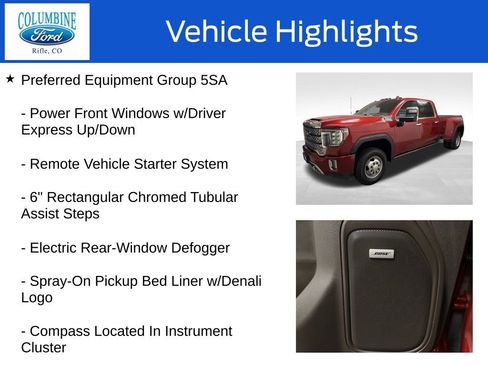 COLUMBINE
Ford
Rifle, CO

Vehicle Highlights

★ Preferred Equipment Group 5SA

- Power Front Windows w/Driver Express Up/Down

- Remote Vehicle Starter System

- 6" Rectangular Chromed Tubular Assist Steps

- Electric Rear-Window Defogger

- Spray-On Pickup Bed Liner w/Denali Logo

- Compass Located In Instrument Cluster

BOSE